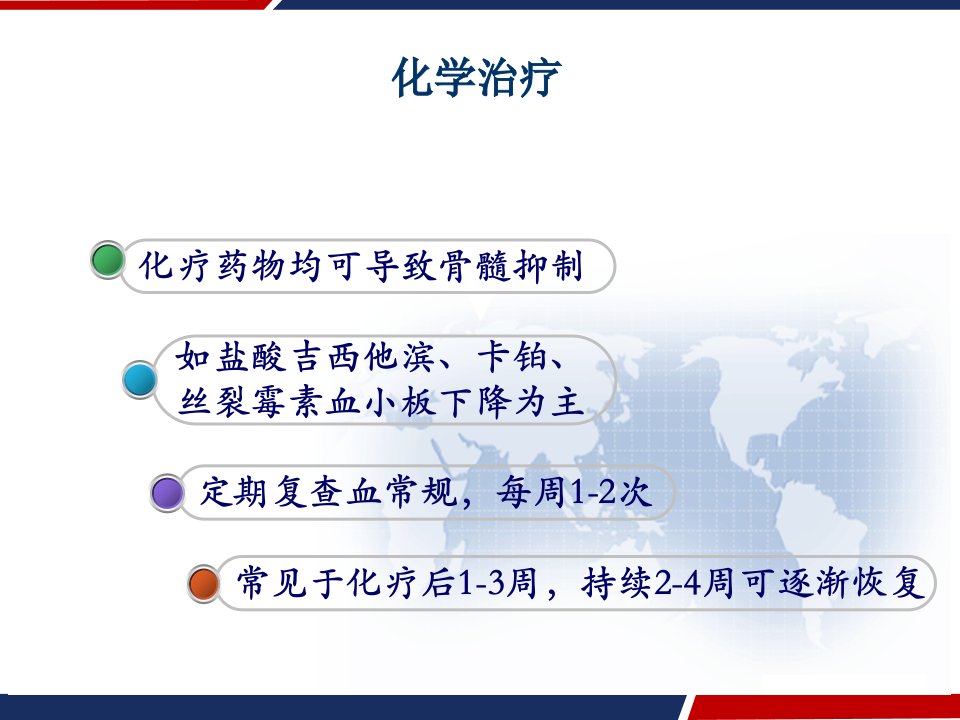 化学治疗

化疗药物均可导致骨髓抑制

如盐酸吉西他滨、卡铂、丝裂霉素血小板下降为主

定期复查血常规，每周1-2次

常见于化疗后1-3周，持续2-4周可逐渐恢复